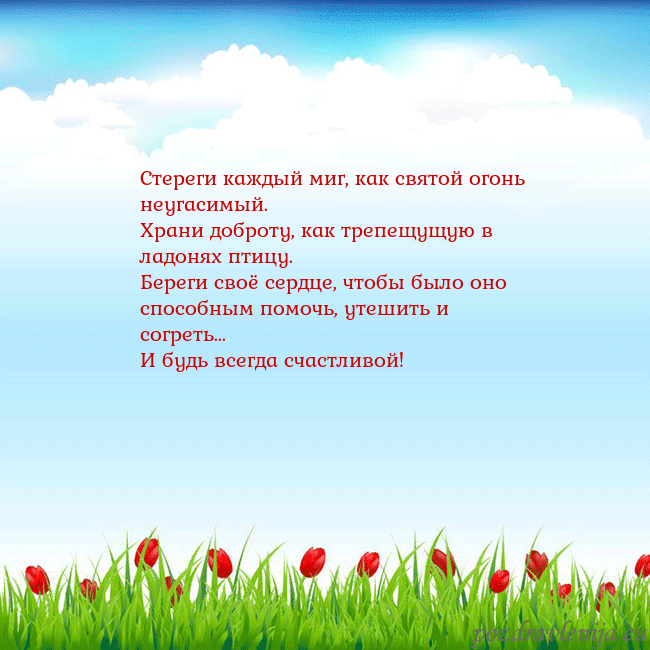 Стереги каждый миг, как святой огонь неугасимый.
Храни доброту, как трепещущую в ладонях птицу.
Береги своё сердце, чтобы было оно способным помочь, утешить и согреть...
И будь всегда счастливой!

pozdravlenija.eu